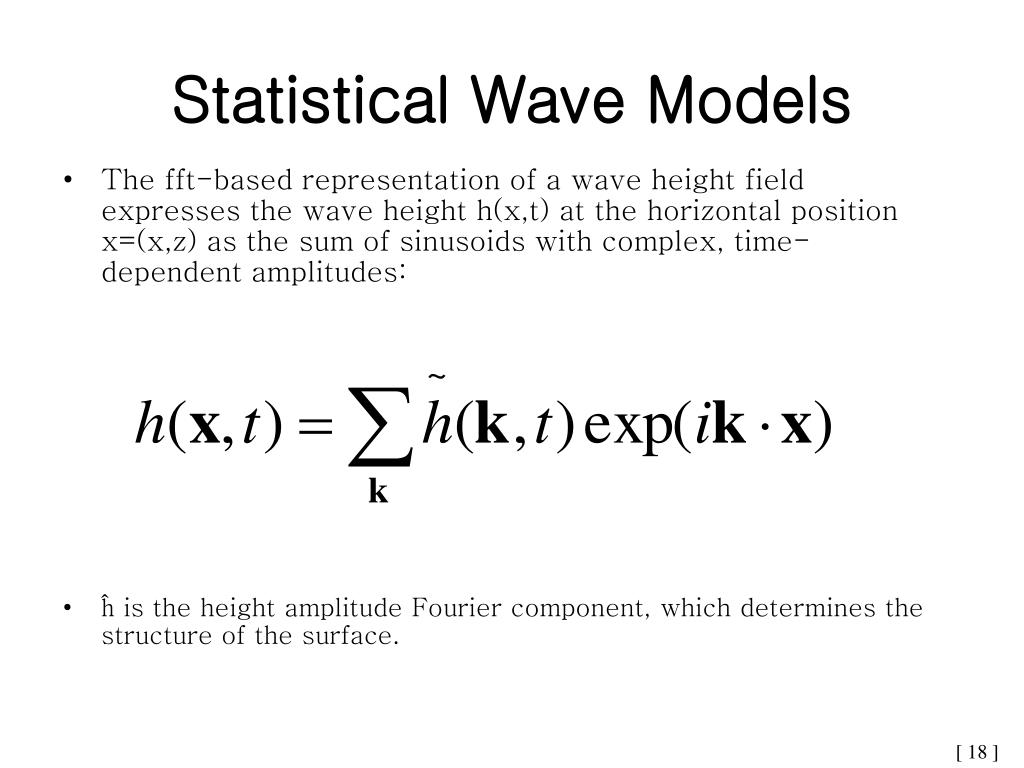 Statistical Wave Models

• The fft-based representation of a wave height field expresses the wave height h(x,t) at the horizontal position x=(x,z) as the sum of sinusoids with complex, time-dependent amplitudes:

$h(\mathbf{x},t) = \sum_{\mathbf{k}} \tilde{h}(\mathbf{k},t)\exp(i\mathbf{k}\cdot\mathbf{x})$

• ĥ is the height amplitude Fourier component, which determines the structure of the surface.

[ 18 ]